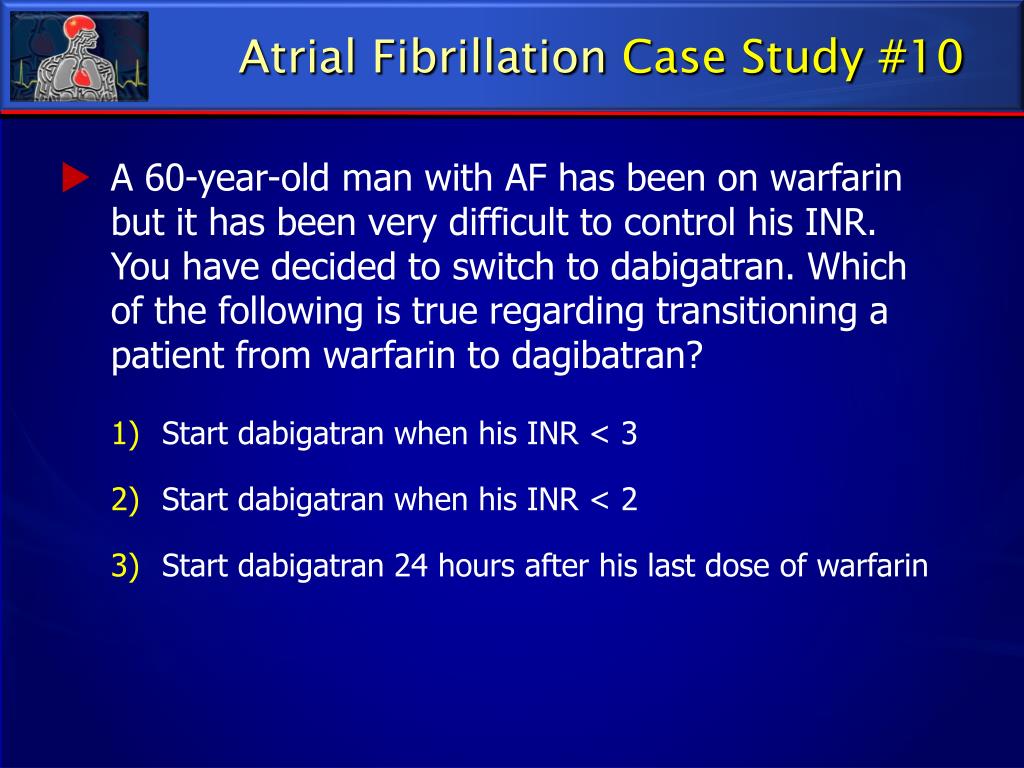 Atrial Fibrillation Case Study #10

A 60-year-old man with AF has been on warfarin but it has been very difficult to control his INR. You have decided to switch to dabigatran. Which of the following is true regarding transitioning a patient from warfarin to dagibatran?

1) Start dabigatran when his INR < 3

2) Start dabigatran when his INR < 2

3) Start dabigatran 24 hours after his last dose of warfarin